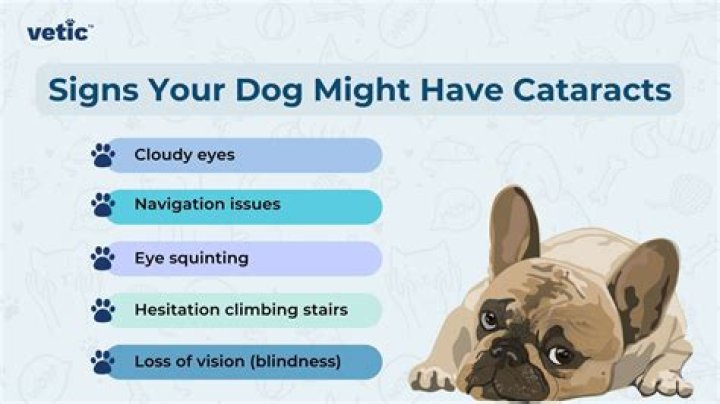 vetic™

Signs Your Dog Might Have Cataracts

Cloudy eyes

Navigation issues

Eye squinting

Hesitation climbing stairs

Loss of vision (blindness)